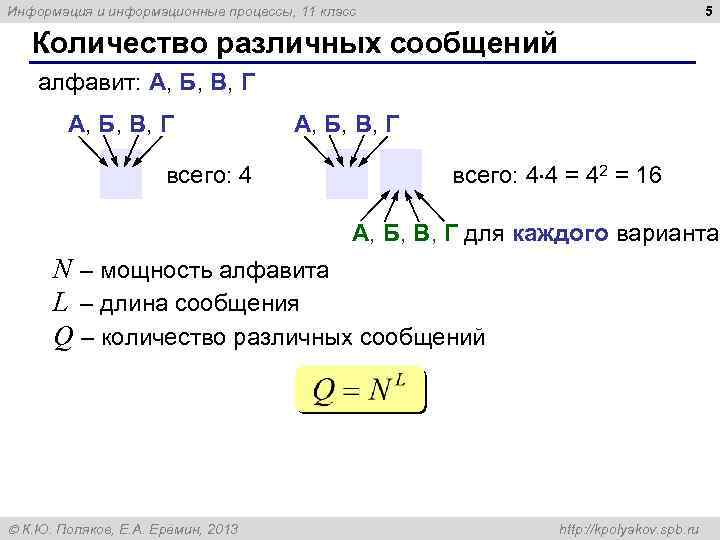 Информация и информационные процессы, 11 класс

5

Количество различных сообщений

алфавит: А, Б, В, Г

А, Б, В, Г

всего: 4

А, Б, В, Г

всего: $4 \cdot 4 = 4^2 = 16$

А, Б, В, Г для каждого варианта

$N$ – мощность алфавита

$L$ – длина сообщения

$Q$ – количество различных сообщений

$Q = N^L$

© К.Ю. Поляков, Е.А. Еремин, 2013

http://kpolyakov.spb.ru